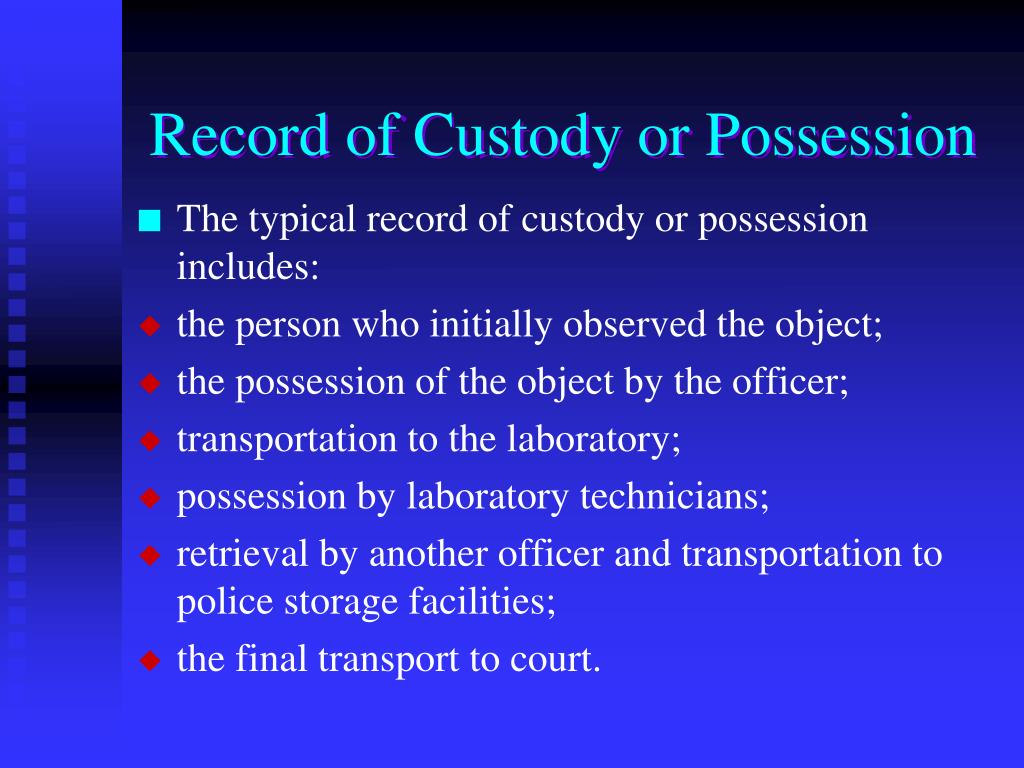 Record of Custody or Possession

The typical record of custody or possession includes:

the person who initially observed the object;

the possession of the object by the officer;

transportation to the laboratory;

possession by laboratory technicians;

retrieval by another officer and transportation to police storage facilities;

the final transport to court.